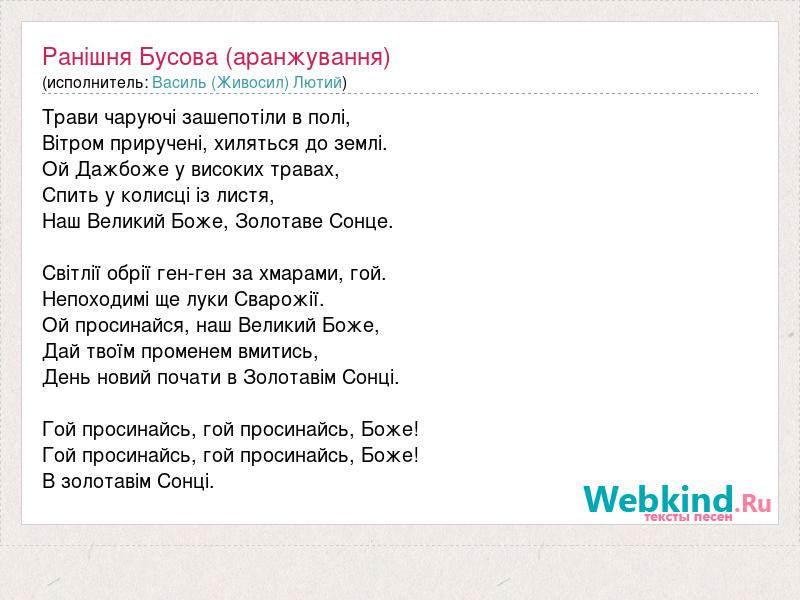 Ранішня Бусова (аранжування)
(исполнитель: Василь (Живосил) Лютий)

Трави чаруючі зашепотіли в полі,
Вітром приручені, хиляться до землі.
Ой Дажбоже у високих травах,
Спить у колисці із листя,
Наш Великий Боже, Золотаве Сонце.

Світлії обрії ген-ген за хмарами, гой.
Непоходимі ще луки Сварожії.
Ой просинайся, наш Великий Боже,
Дай твоїм променем вмитись,
День новий почати в Золотавім Сонці.

Гой просинайсь, гой просинайсь, Боже!
Гой просинайсь, гой просинайсь, Боже!
В золотавім Сонці.

Webkind.Ru
тексты песен